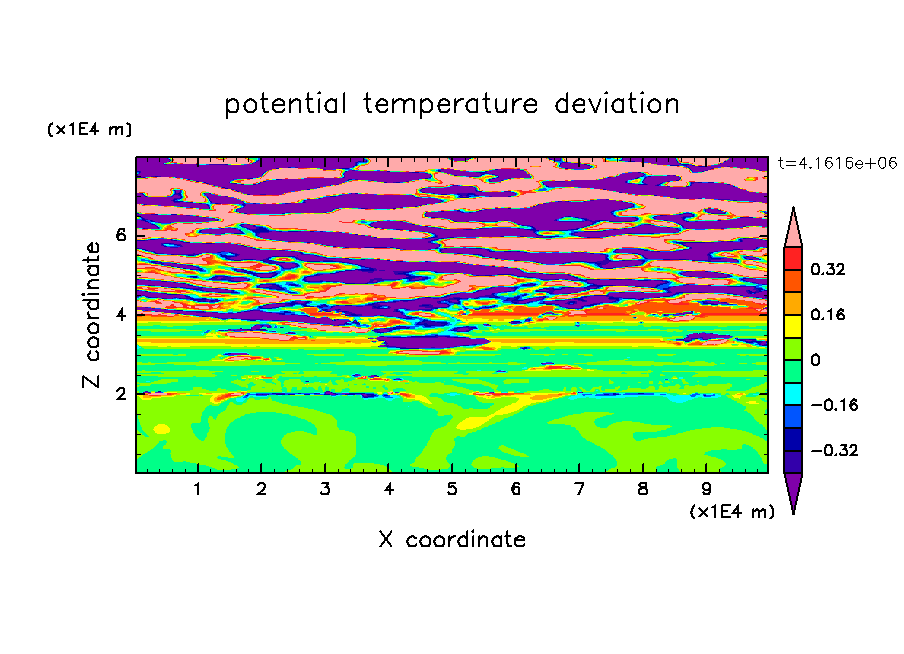 potential temperature deviation

(x1E4 m)

t=4.1616e+06

Z coordinate

6
4
2

0.32
0.16
0
−0.16
−0.32

1 2 3 4 5 6 7 8 9

(x1E4 m)

X coordinate